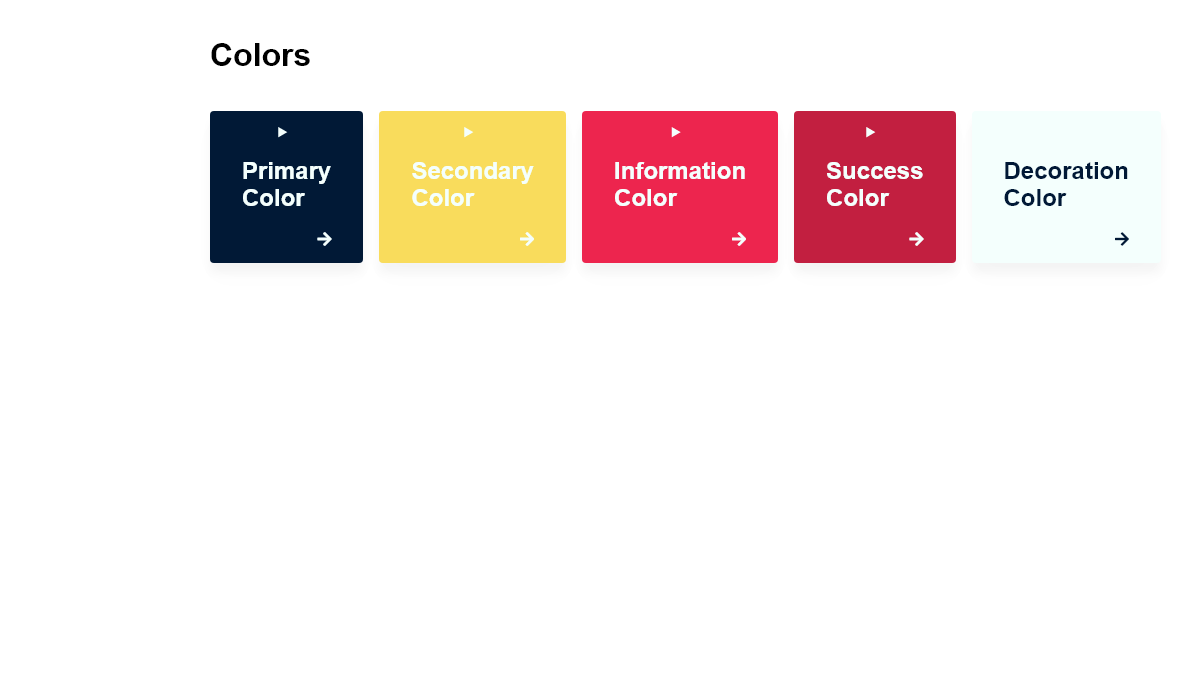 Colors

Primary Color

Secondary Color

Information Color

Success Color

Decoration Color